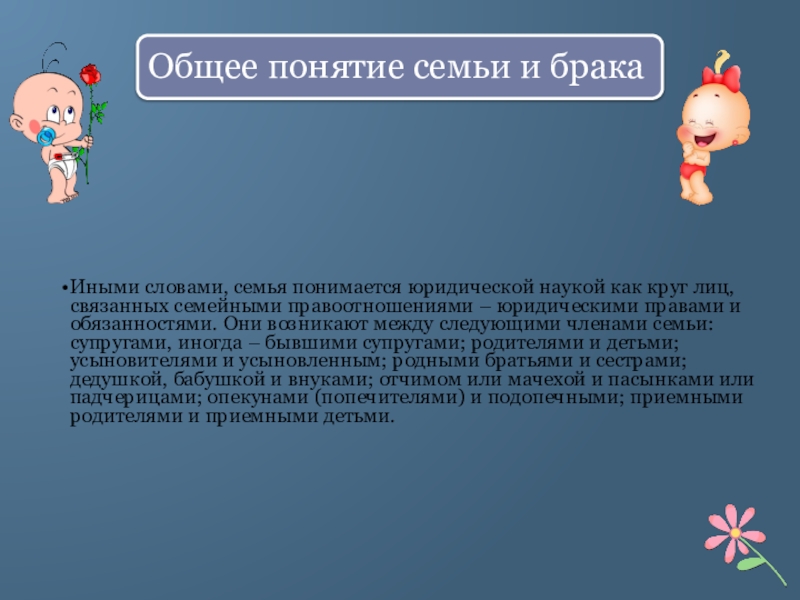 Общее понятие семьи и брака

•Иными словами, семья понимается юридической наукой как круг лиц, связанных семейными правоотношениями – юридическими правами и обязанностями. Они возникают между следующими членами семьи: супругами, иногда – бывшими супругами; родителями и детьми; усыновителями и усыновленным; родными братьями и сестрами; дедушкой, бабушкой и внуками; отчимом или мачехой и пасынками или падчерицами; опекунами (попечителями) и подопечными; приемными родителями и приемными детьми.